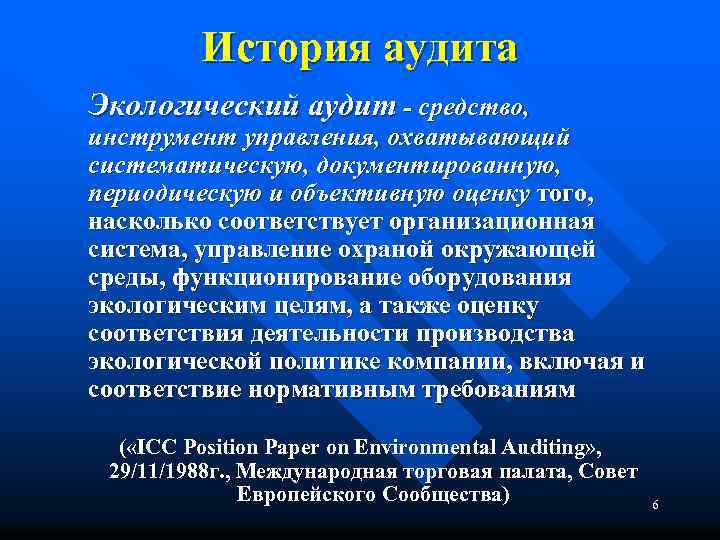 История аудита

Экологический аудит - средство, инструмент управления, охватывающий систематическую, документированную, периодическую и объективную оценку того, насколько соответствует организационная система, управление охраной окружающей среды, функционирование оборудования экологическим целям, а также оценку соответствия деятельности производства экологической политике компании, включая и соответствие нормативным требованиям

(«ICC Position Paper on Environmental Auditing», 29/11/1988г., Международная торговая палата, Совет Европейского Сообщества)

6